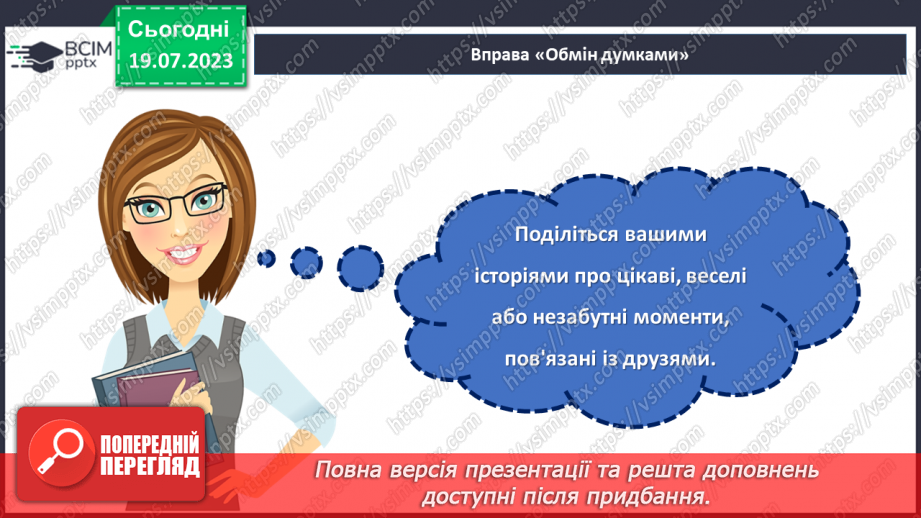 ВСІМ pptx

Сьогодні 19.07.2023

Вправа «Обмін думками»

Поділіться вашими історіями про цікаві, веселі або незабутні моменти, пов'язані із друзями.

ПОПЕРЕДНІЙ ПЕРЕГЛЯД

Повна версія презентації та решта доповнень доступні після придбання.

https://vsimpptx.com